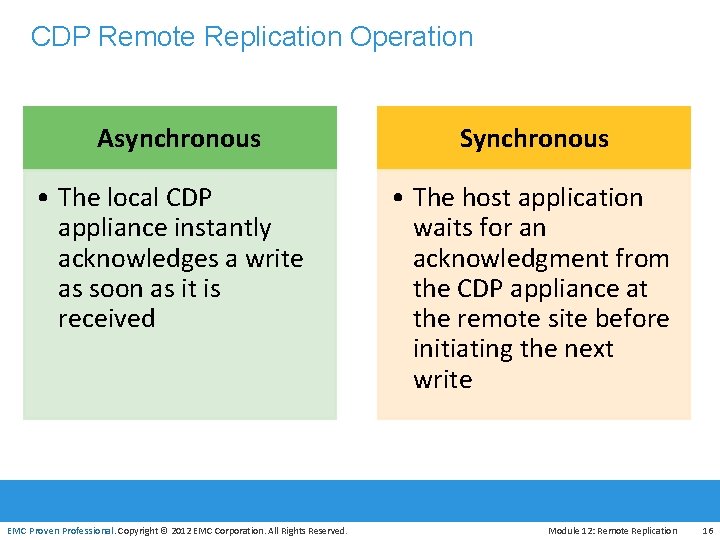 CDP Remote Replication Operation

Asynchronous

• The local CDP appliance instantly acknowledges a write as soon as it is received

Synchronous

• The host application waits for an acknowledgment from the CDP appliance at the remote site before initiating the next write

EMC Proven Professional. Copyright © 2012 EMC Corporation. All Rights Reserved.

Module 12: Remote Replication 16